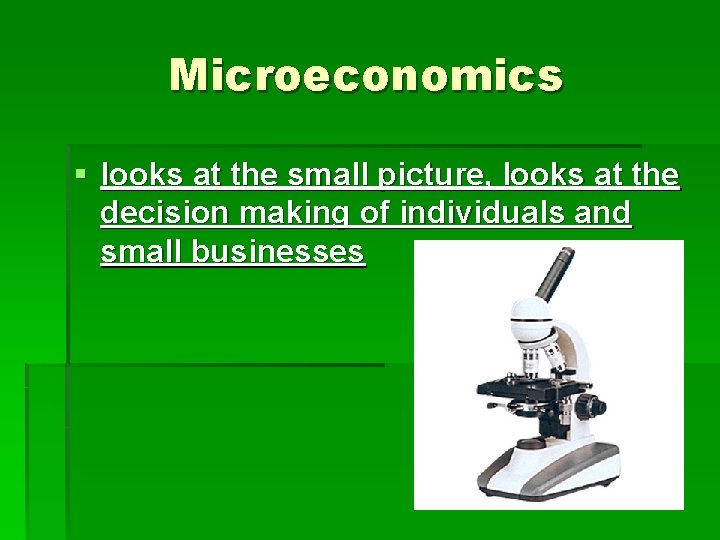 Microeconomics

▪ looks at the small picture, looks at the decision making of individuals and small businesses